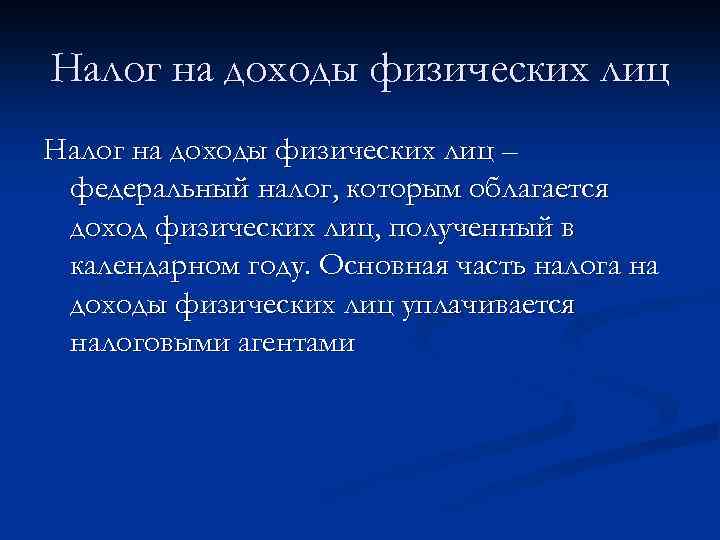 Налог на доходы физических лиц

Налог на доходы физических лиц – федеральный налог, которым облагается доход физических лиц, полученный в календарном году. Основная часть налога на доходы физических лиц уплачивается налоговыми агентами